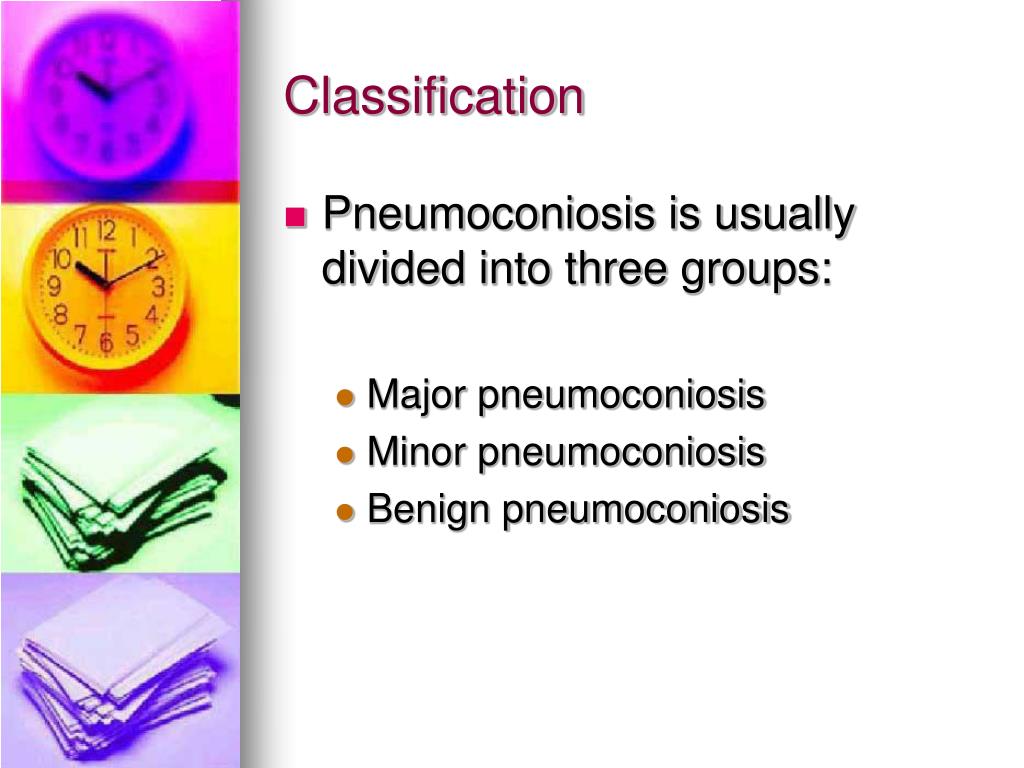 Classification

Pneumoconiosis is usually divided into three groups:

Major pneumoconiosis
Minor pneumoconiosis
Benign pneumoconiosis